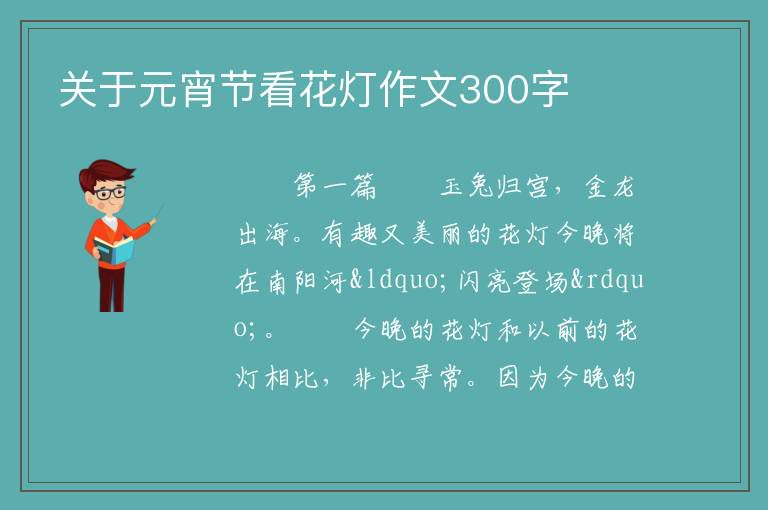 关于元宵节看花灯作文300字

第一篇　　玉兔归宫，金龙出海。有趣又美丽的花灯今晚将在南阳河&ldquo;闪亮登场&rdquo;。　　今晚的花灯和以前的花灯相比，非比寻常。因为今晚的